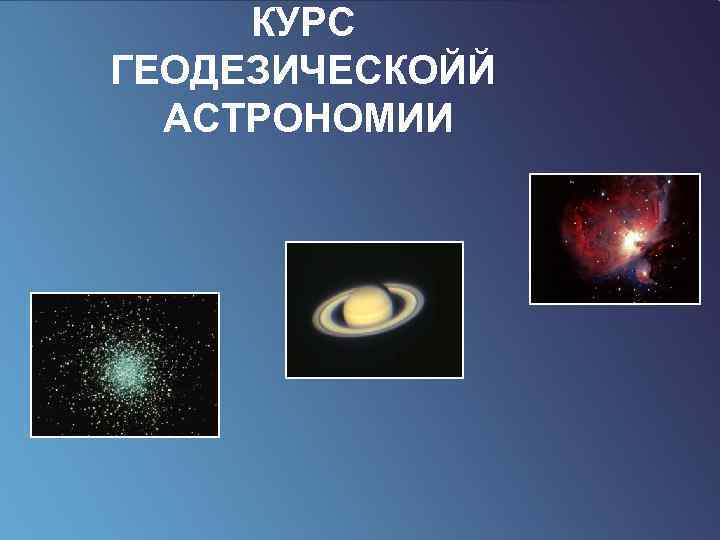 КУРС
ГЕОДЕЗИЧЕСКОЙЙ
АСТРОНОМИИ